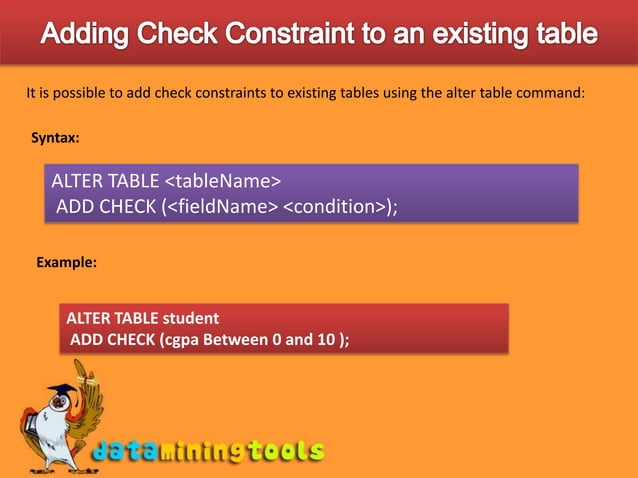 Adding Check Constraint to an existing table

It is possible to add check constraints to existing tables using the alter table command:

Syntax:

ALTER TABLE <tableName>
ADD CHECK (<fieldName> <condition>);

Example:

ALTER TABLE student
ADD CHECK (cgpa Between 0 and 10 );

dataminingtools